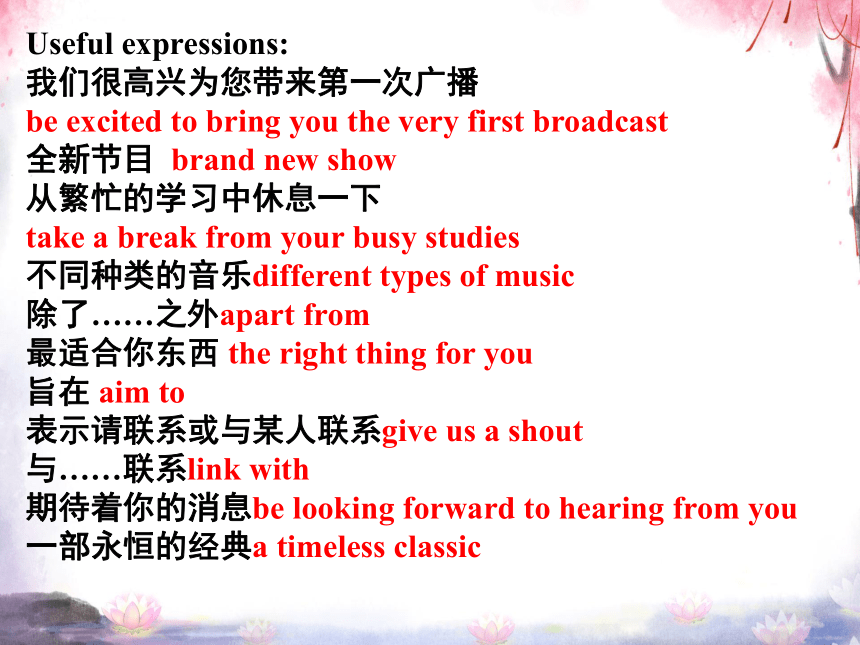 Useful expressions:
我们很高兴为您带来第一次广播
be excited to bring you the very first broadcast
全新节目 brand new show
从繁忙的学习中休息一下
take a break from your busy studies
不同种类的音乐different types of music
除了……之外apart from
最适合你东西 the right thing for you
旨在 aim to
表示请联系或与某人联系give us a shout
与……联系link with
期待着你的消息be looking forward to hearing from you
一部永恒的经典a timeless classic